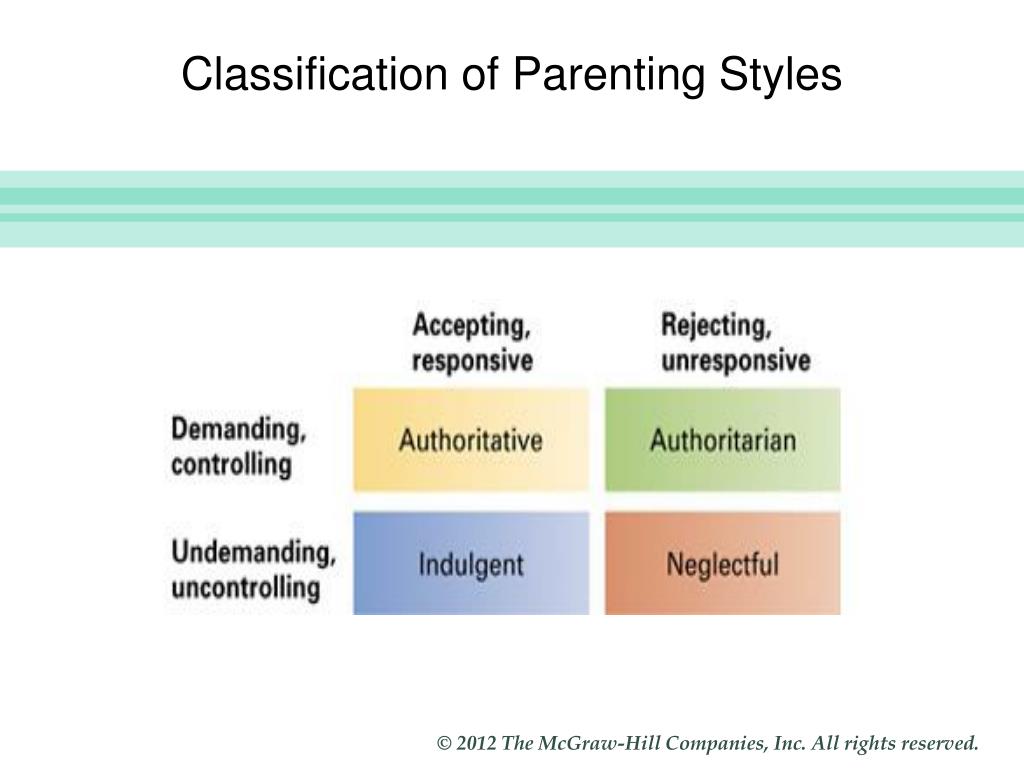 Classification of Parenting Styles

|  | Accepting, responsive | Rejecting, unresponsive |
|---|---|---|
| Demanding, controlling | Authoritative | Authoritarian |
| Undemanding, uncontrolling | Indulgent | Neglectful |

© 2012 The McGraw-Hill Companies, Inc. All rights reserved.